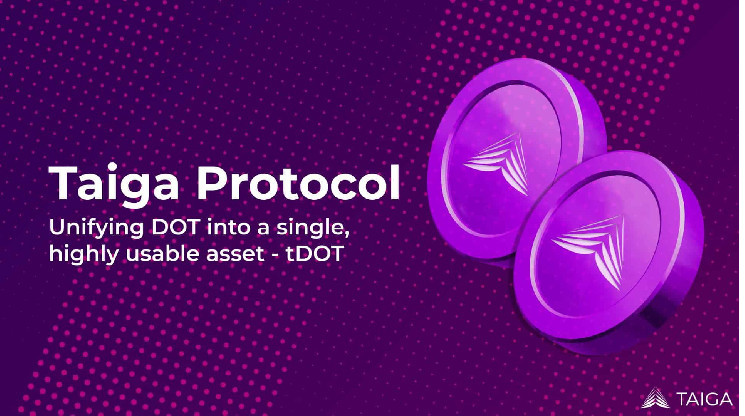 Taiga Protocol

Unifying DOT into a single, highly usable asset - tDOT

TAIGA